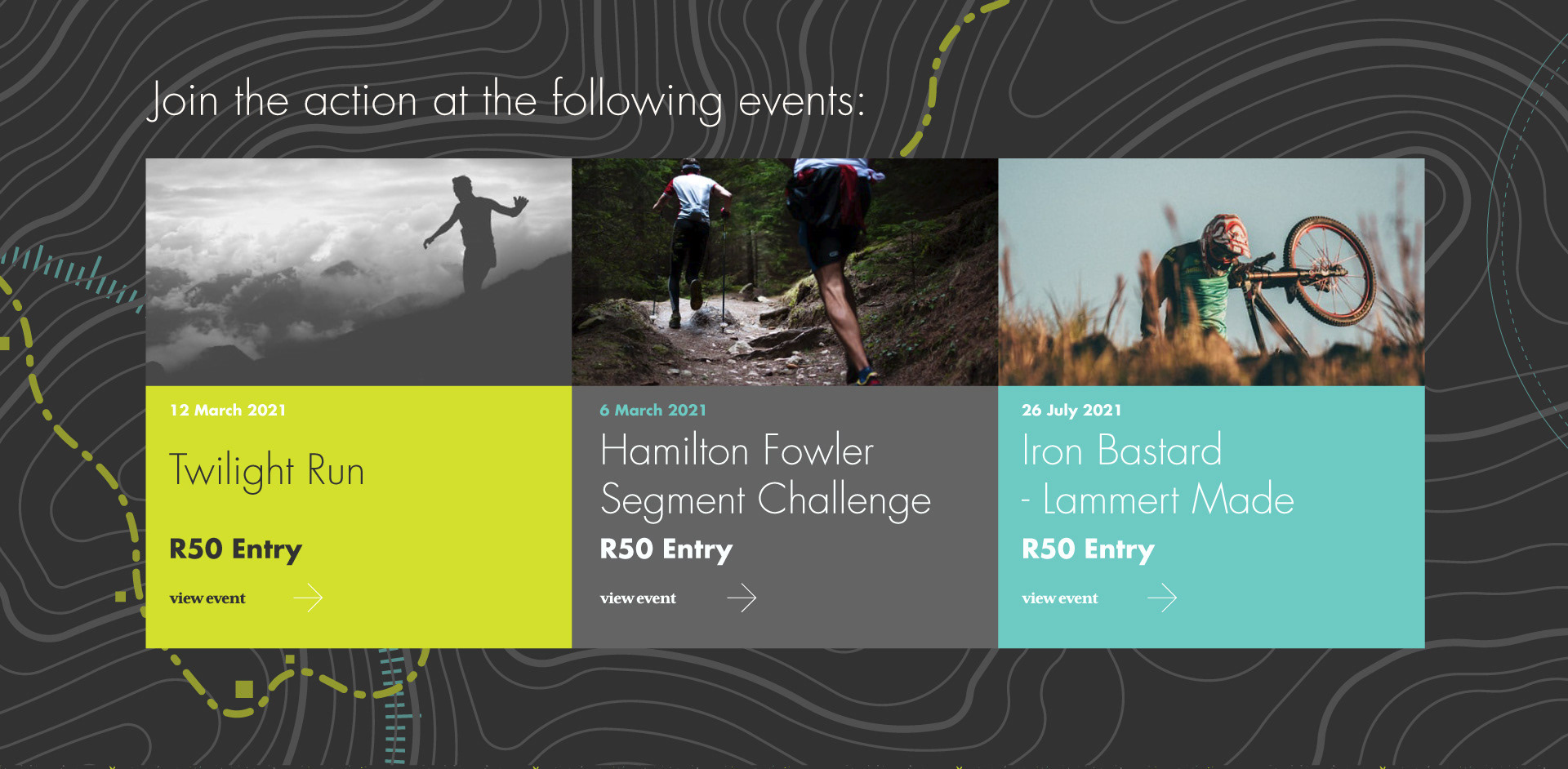 Join the action at the following events:

12 March 2021

Twilight Run

R50 Entry

view event

6 March 2021

Hamilton Fowler Segment Challenge

R50 Entry

view event

26 July 2021

Iron Bastard - Lammert Made

R50 Entry

view event